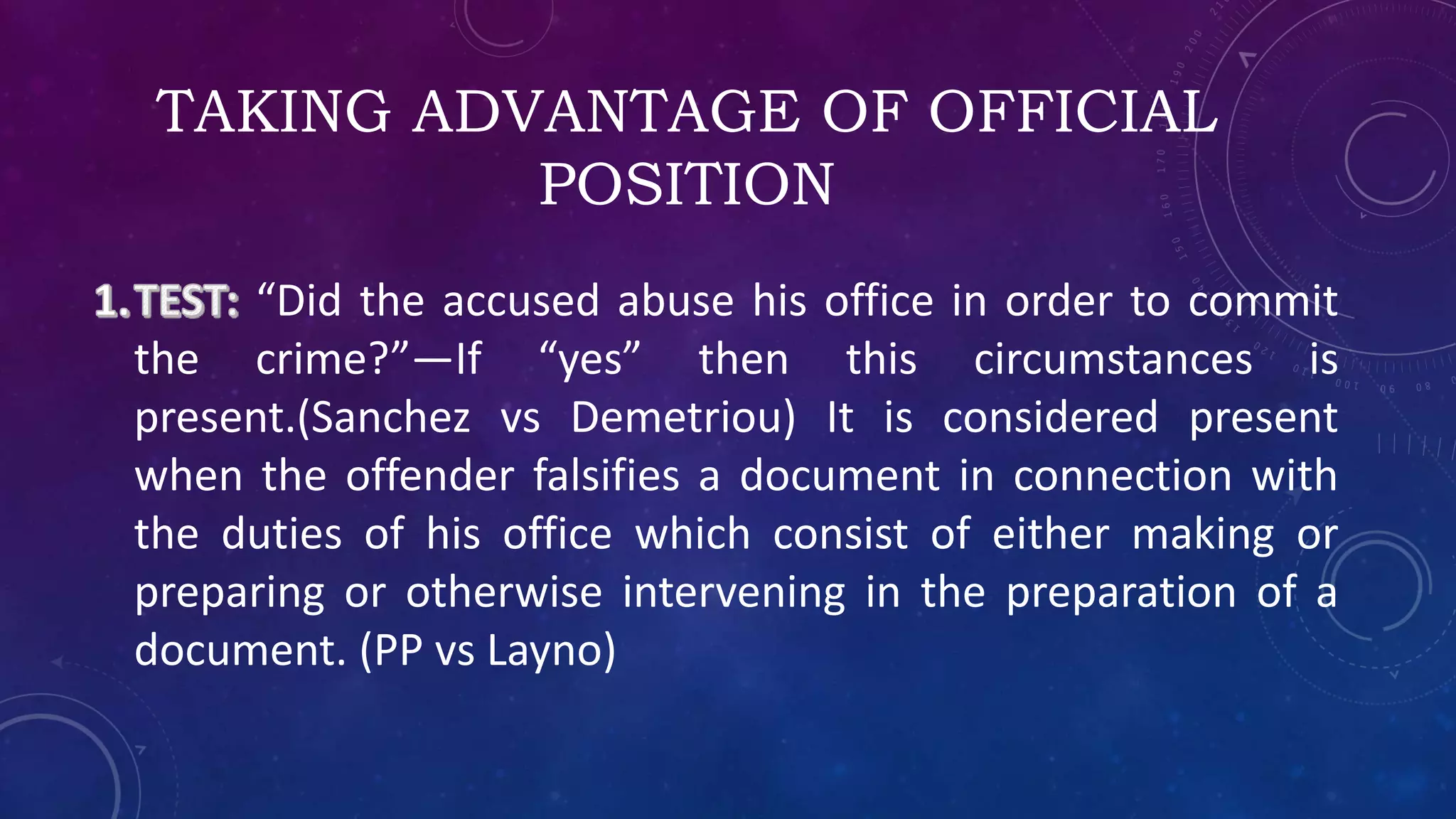 TAKING ADVANTAGE OF OFFICIAL POSITION

1. TEST: “Did the accused abuse his office in order to commit the crime?”—If “yes” then this circumstances is present.(Sanchez vs Demetriou) It is considered present when the offender falsifies a document in connection with the duties of his office which consist of either making or preparing or otherwise intervening in the preparation of a document. (PP vs Layno)